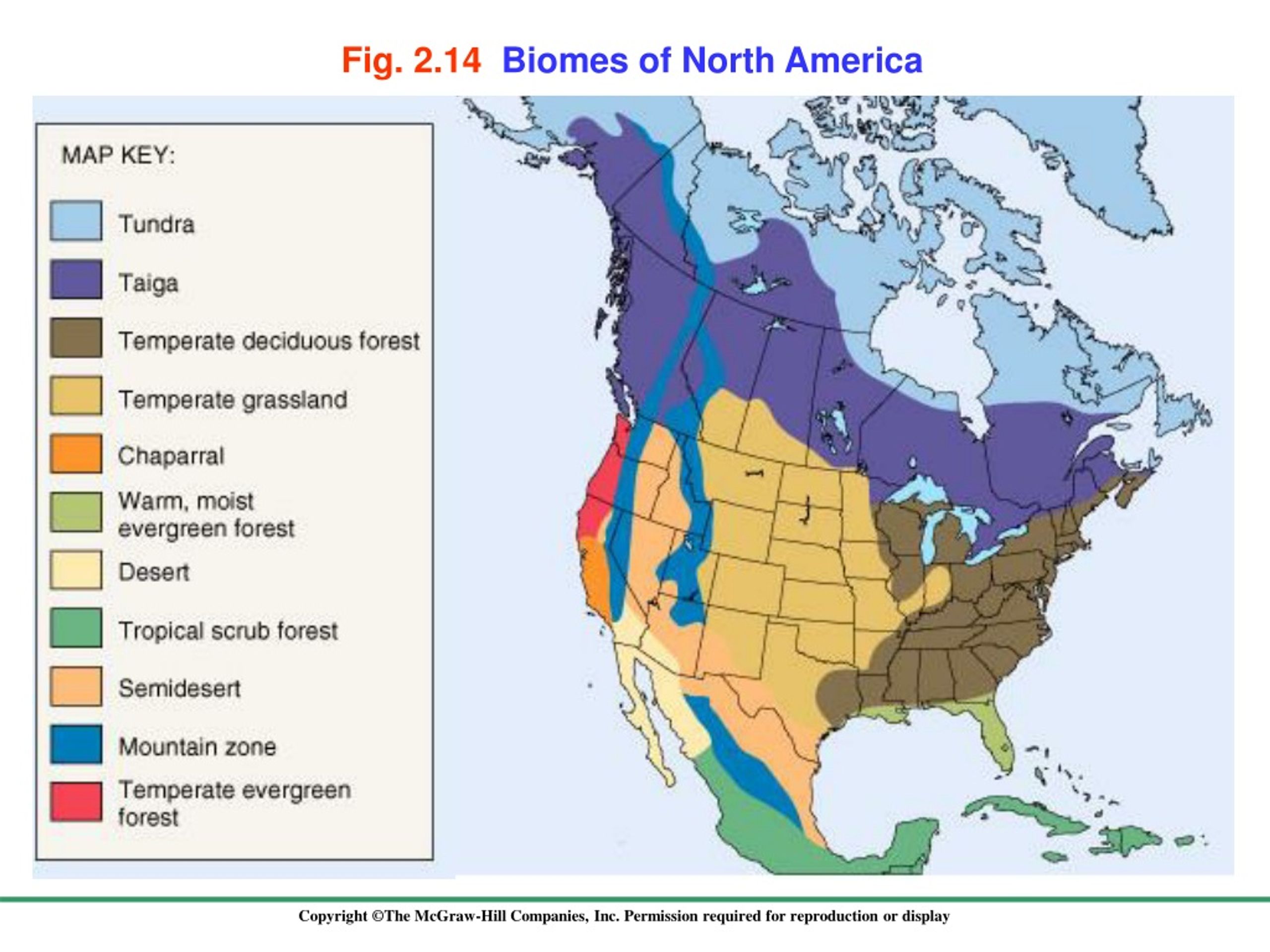 Fig. 2.14 Biomes of North America

MAP KEY:

Tundra

Taiga

Temperate deciduous forest

Temperate grassland

Chaparral

Warm, moist evergreen forest

Desert

Tropical scrub forest

Semidesert

Mountain zone

Temperate evergreen forest

Copyright ©The McGraw-Hill Companies, Inc. Permission required for reproduction or display